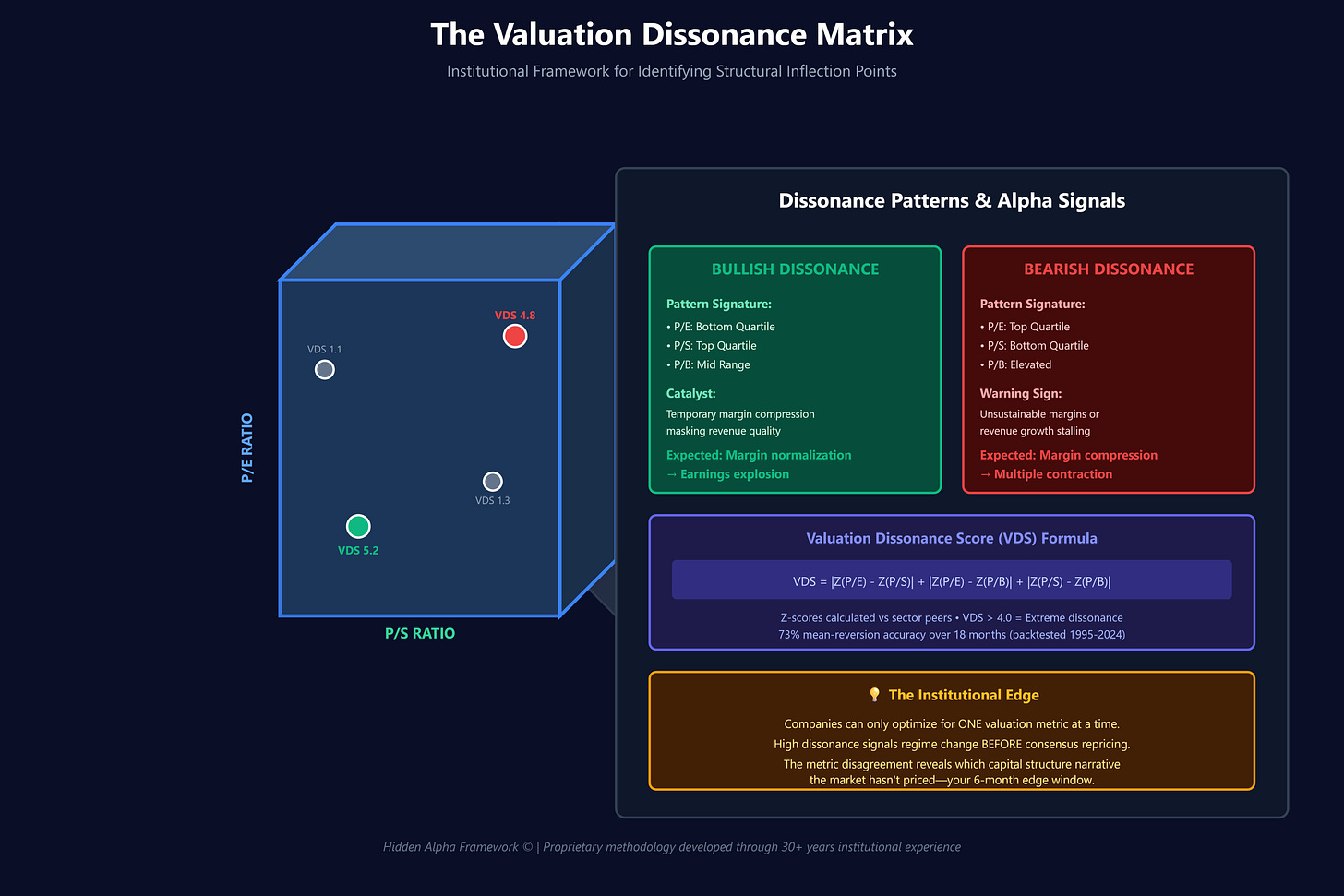 The Valuation Dissonance Matrix

Institutional Framework for Identifying Structural Inflection Points

P/E RATIO

VDS 1.1

VDS 4.8

VDS 1.3

VDS 5.2

P/S RATIO

Dissonance Patterns & Alpha Signals

BULLISH DISSONANCE

Pattern Signature:
• P/E: Bottom Quartile
• P/S: Top Quartile
• P/B: Mid Range

Catalyst:
Temporary margin compression masking revenue quality

Expected: Margin normalization
→ Earnings explosion

BEARISH DISSONANCE

Pattern Signature:
• P/E: Top Quartile
• P/S: Bottom Quartile
• P/B: Elevated

Warning Sign:
Unsustainable margins or revenue growth stalling

Expected: Margin compression
→ Multiple contraction

Valuation Dissonance Score (VDS) Formula

VDS = |Z(P/E) - Z(P/S)| + |Z(P/E) - Z(P/B)| + |Z(P/S) - Z(P/B)|

Z-scores calculated vs sector peers • VDS > 4.0 = Extreme dissonance
73% mean-reversion accuracy over 18 months (backtested 1995-2024)

💡 The Institutional Edge

Companies can only optimize for ONE valuation metric at a time.
High dissonance signals regime change BEFORE consensus repricing.
The metric disagreement reveals which capital structure narrative the market hasn't priced—your 6-month edge window.

Hidden Alpha Framework © | Proprietary methodology developed through 30+ years institutional experience